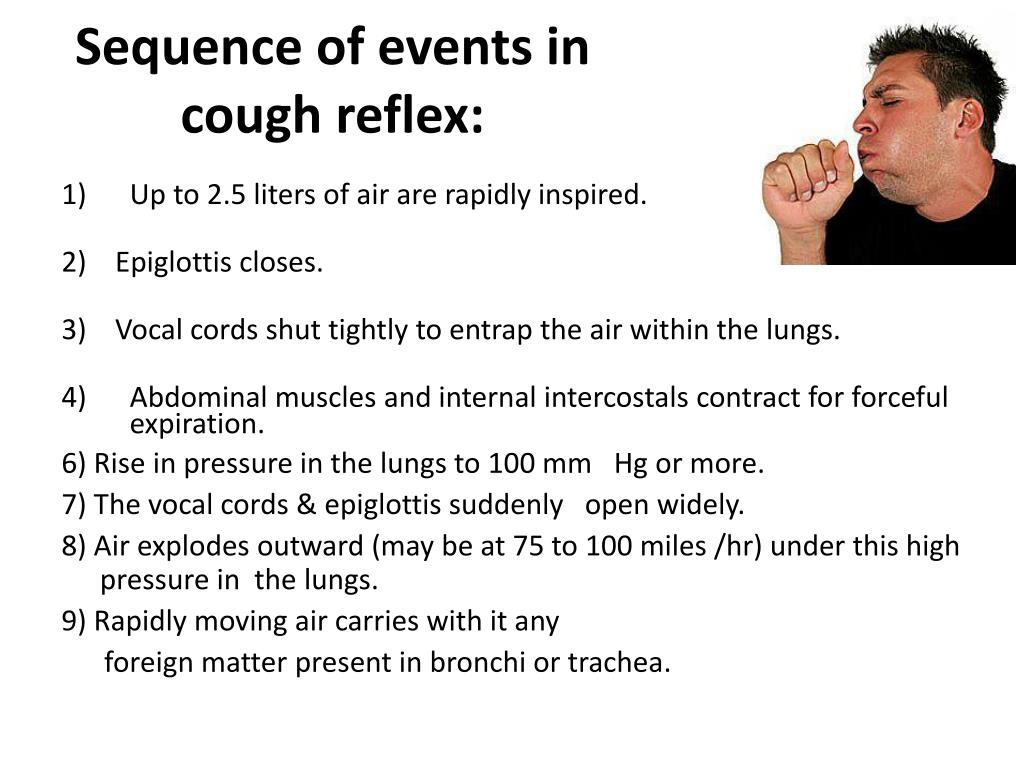 Sequence of events in cough reflex:

1) Up to 2.5 liters of air are rapidly inspired.

2) Epiglottis closes.

3) Vocal cords shut tightly to entrap the air within the lungs.

4) Abdominal muscles and internal intercostals contract for forceful expiration.

6) Rise in pressure in the lungs to 100 mm Hg or more.

7) The vocal cords & epiglottis suddenly open widely.

8) Air explodes outward (may be at 75 to 100 miles /hr) under this high pressure in the lungs.

9) Rapidly moving air carries with it any foreign matter present in bronchi or trachea.